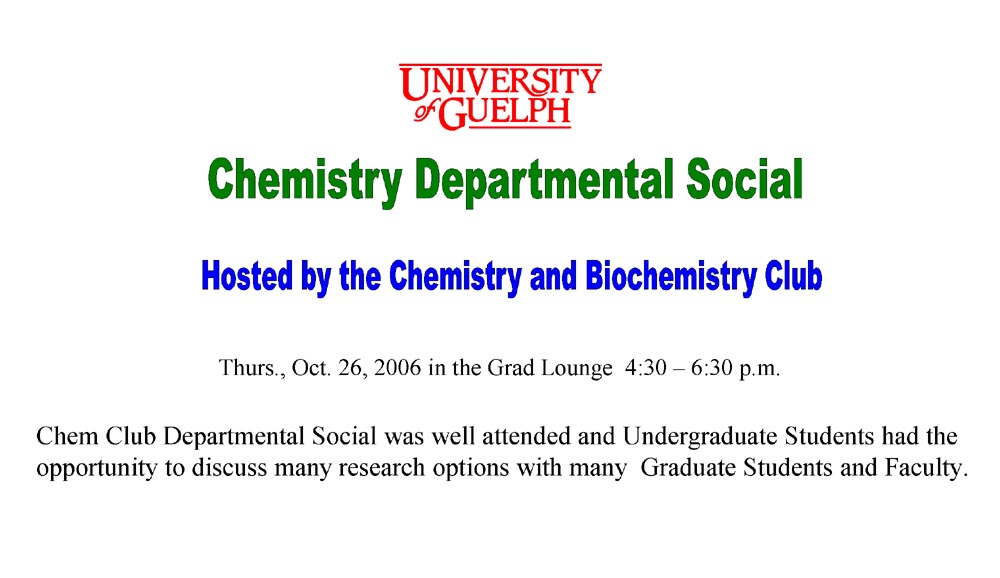 UNIVERSITY of GUELPH

Chemistry Departmental Social

Hosted by the Chemistry and Biochemistry Club

Thurs., Oct. 26, 2006 in the Grad Lounge 4:30 – 6:30 p.m.

Chem Club Departmental Social was well attended and Undergraduate Students had the opportunity to discuss many research options with many Graduate Students and Faculty.